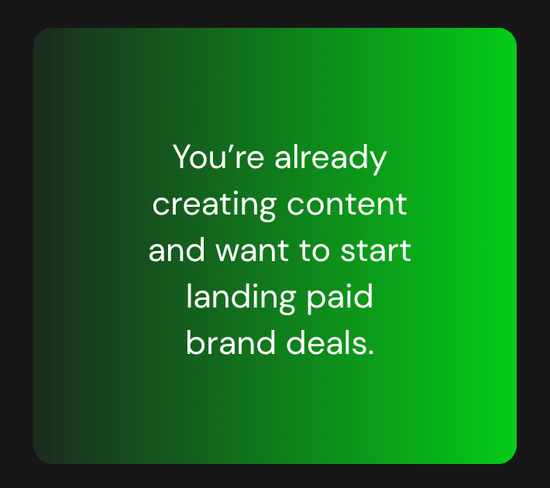 You’re already creating content and want to start landing paid brand deals.